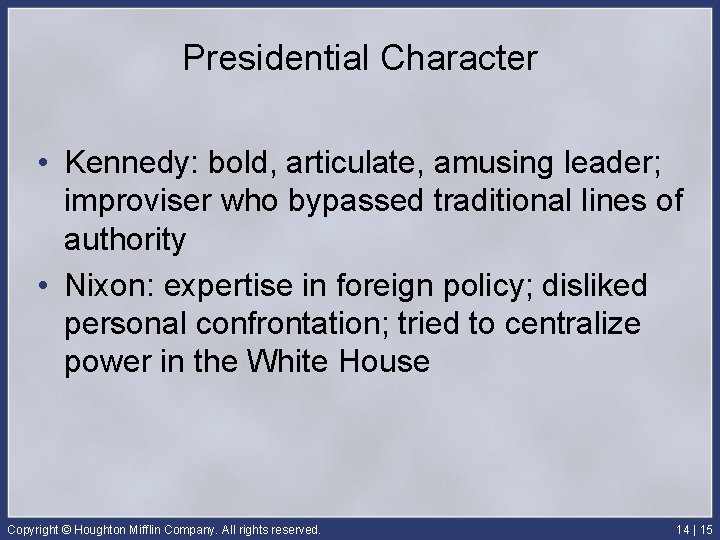 Presidential Character

• Kennedy: bold, articulate, amusing leader; improviser who bypassed traditional lines of authority

• Nixon: expertise in foreign policy; disliked personal confrontation; tried to centralize power in the White House

Copyright © Houghton Mifflin Company. All rights reserved.

14 | 15